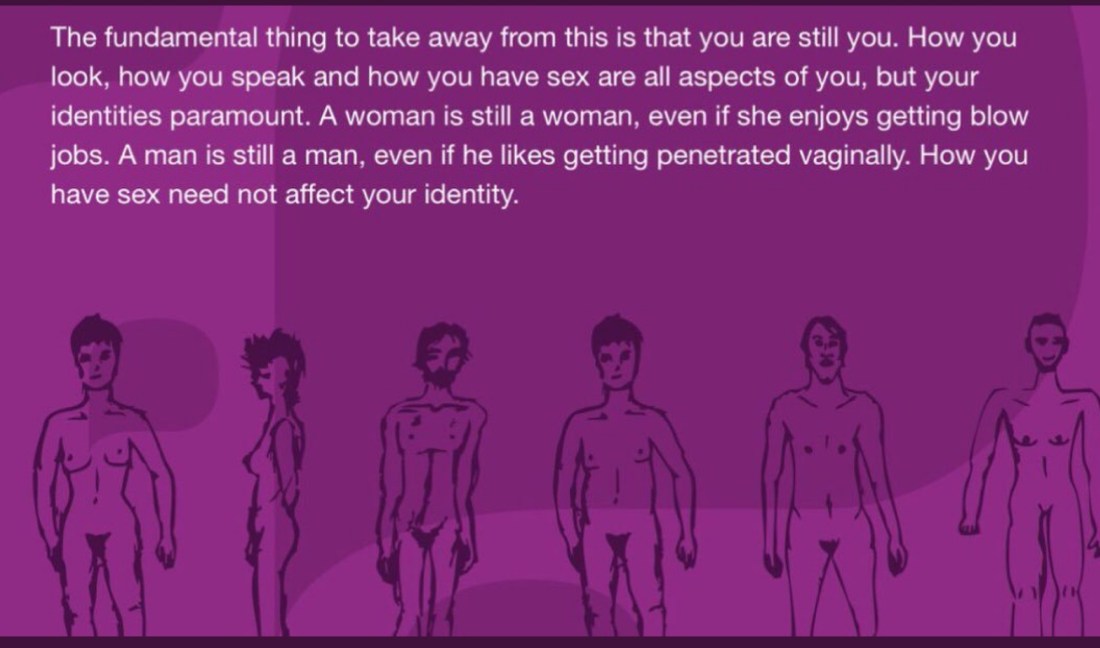 The fundamental thing to take away from this is that you are still you. How you look, how you speak and how you have sex are all aspects of you, but your identities paramount. A woman is still a woman, even if she enjoys getting blow jobs. A man is still a man, even if he likes getting penetrated vaginally. How you have sex need not affect your identity.